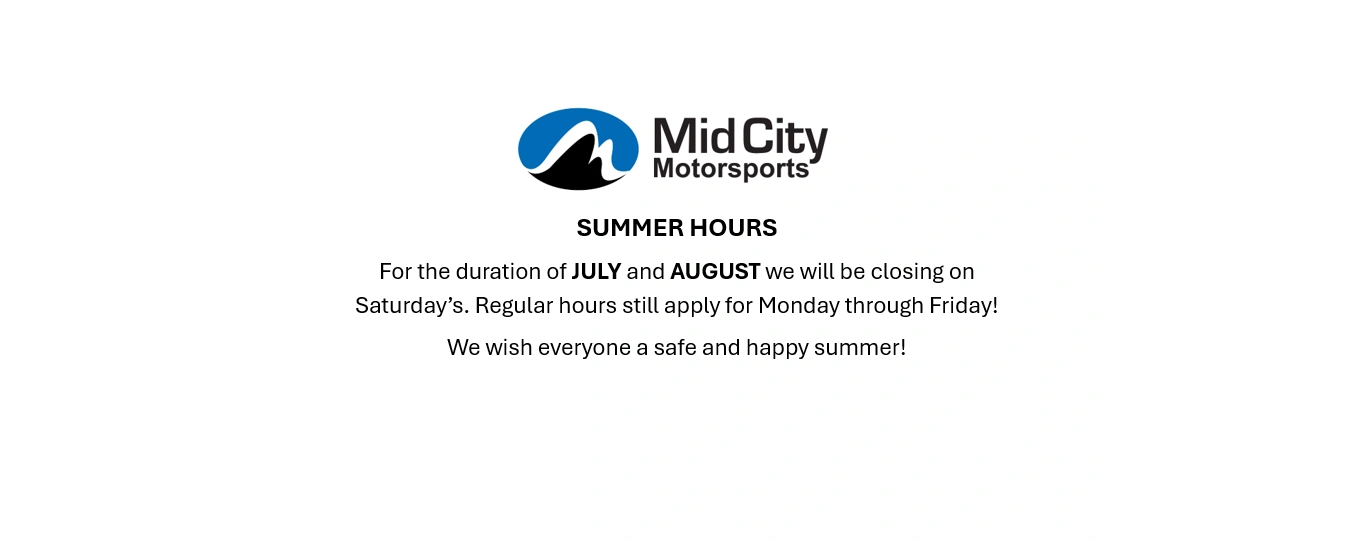 Mid City Motorsports

SUMMER HOURS

For the duration of JULY and AUGUST we will be closing on Saturday’s. Regular hours still apply for Monday through Friday!

We wish everyone a safe and happy summer!